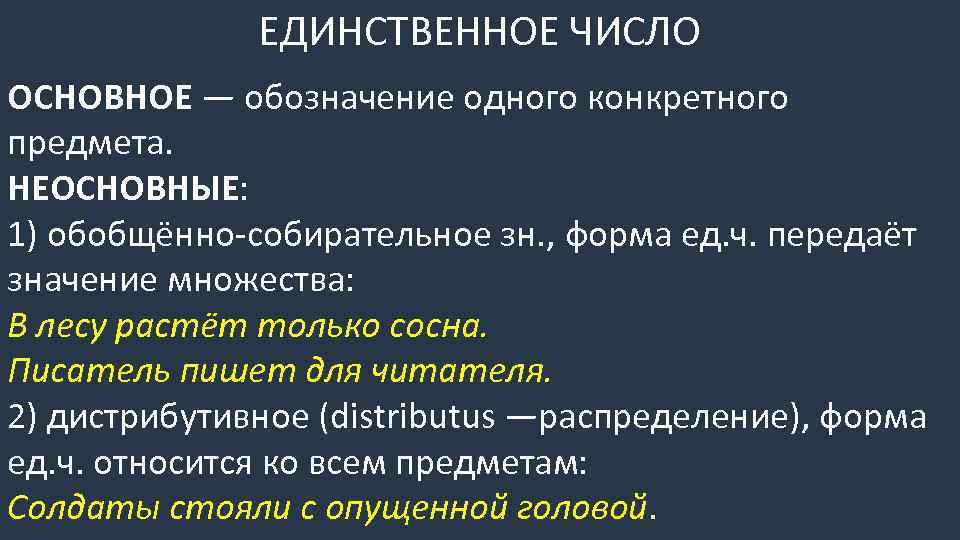 ЕДИНСТВЕННОЕ ЧИСЛО

ОСНОВНОЕ — обозначение одного конкретного предмета.
НЕОСНОВНЫЕ:
1) обобщённо-собирательное зн., форма ед.ч. передаёт значение множества:
В лесу растёт только сосна.
Писатель пишет для читателя.
2) дистрибутивное (distributus —распределение), форма ед.ч. относится ко всем предметам:
Солдаты стояли с опущенной головой.